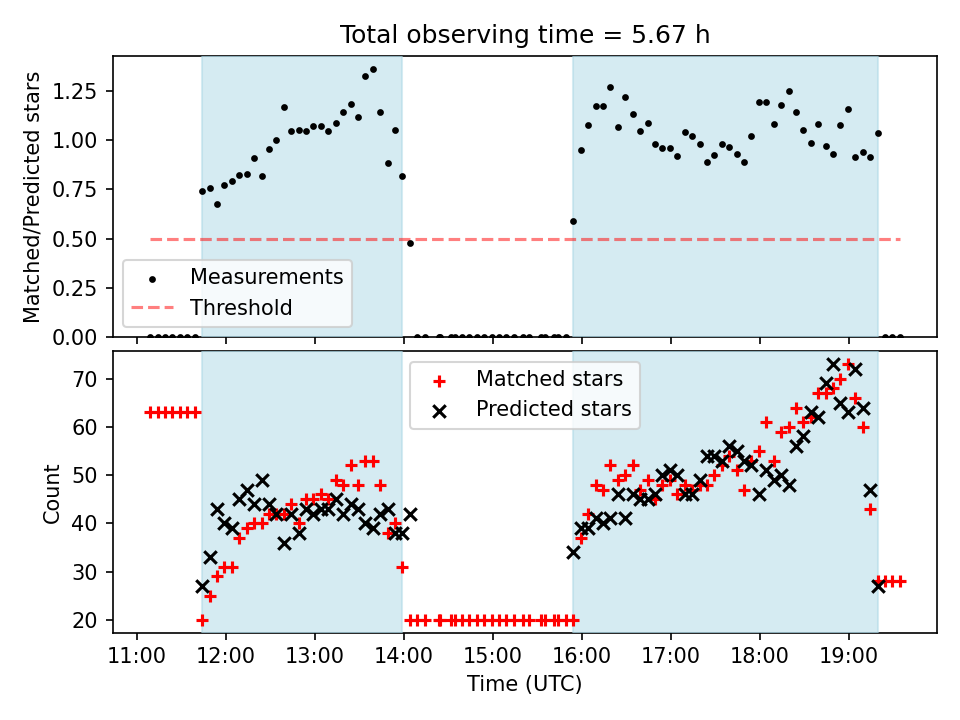 Total observing time = 5.67 h

Matched/Predicted stars

1.25
1.00
0.75
0.50
0.25
0.00

Measurements
Threshold

Count

70
60
50
40
30
20

Matched stars
Predicted stars

11:00
12:00
13:00
14:00
15:00
16:00
17:00
18:00
19:00

Time (UTC)